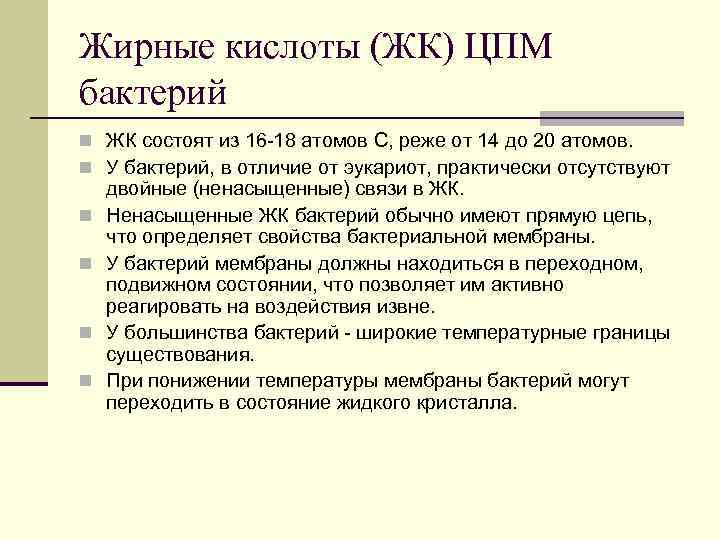 Жирные кислоты (ЖК) ЦПМ бактерий

ЖК состоят из 16-18 атомов С, реже от 14 до 20 атомов.

У бактерий, в отличие от эукариот, практически отсутствуют двойные (ненасыщенные) связи в ЖК.

Ненасыщенные ЖК бактерий обычно имеют прямую цепь, что определяет свойства бактериальной мембраны.

У бактерий мембраны должны находиться в переходном, подвижном состоянии, что позволяет им активно реагировать на воздействия извне.

У большинства бактерий - широкие температурные границы существования.

При понижении температуры мембраны бактерий могут переходить в состояние жидкого кристалла.